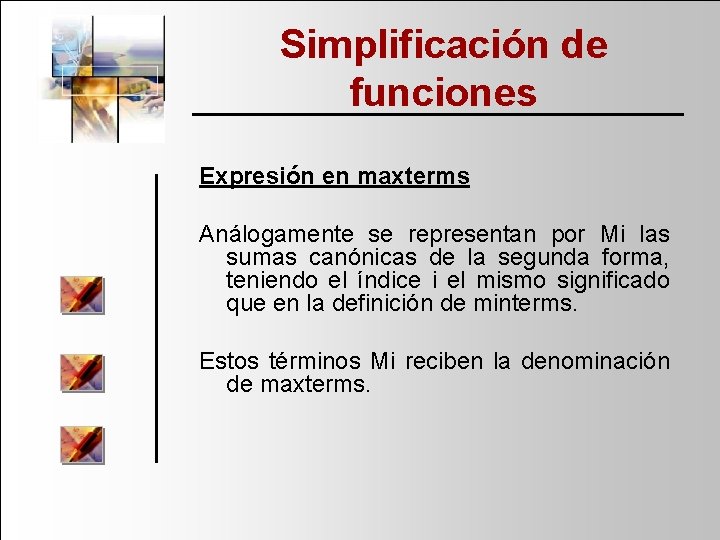 Simplificación de funciones

Expresión en maxterms

Análogamente se representan por Mi las sumas canónicas de la segunda forma, teniendo el índice i el mismo significado que en la definición de minterms.

Estos términos Mi reciben la denominación de maxterms.